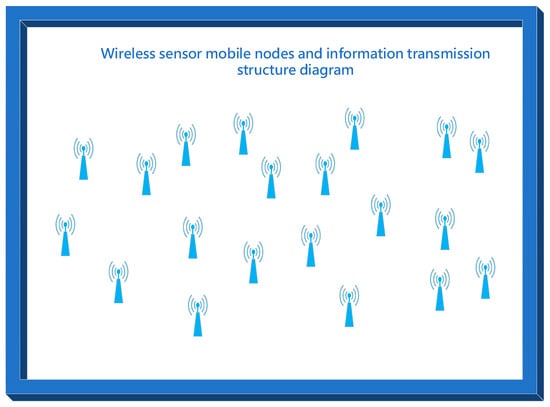 Wireless sensor mobile nodes and information transmission structure diagram